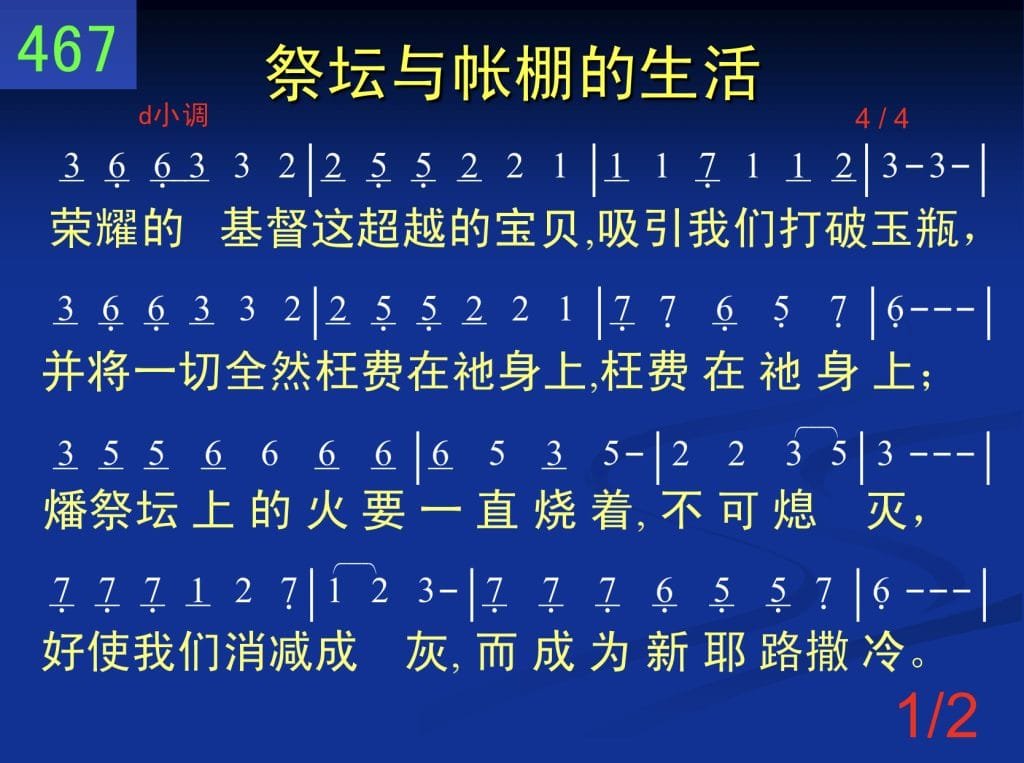 467

祭坛与帐棚的生活

d小调

4 / 4

3 6 6 3 3 2 | 2 5 5 2 2 1 | 1 1 7 1 1 2 | 3 - 3 - |
荣耀的 基督这超越的宝贝,吸引我们打破玉瓶,

3 6 6 3 3 2 | 2 5 5 2 2 1 | 7 7 6 5 7 | 6 - - - |
并将一切全然枉费在祂身上,枉费 在 祂 身 上;

3 5 5 6 6 6 6 | 6 5 3 5 - | 2 2 3 5 | 3 - - - |
燔祭坛 上 的 火 要 一 直 烧 着, 不 可 熄 灭,

7 7 7 1 2 7 | 1 2 3 - | 7 7 7 6 5 5 7 | 6 - - - |
好使我们消减成 灰, 而 成 为 新 耶 路 撒 冷。

1/2